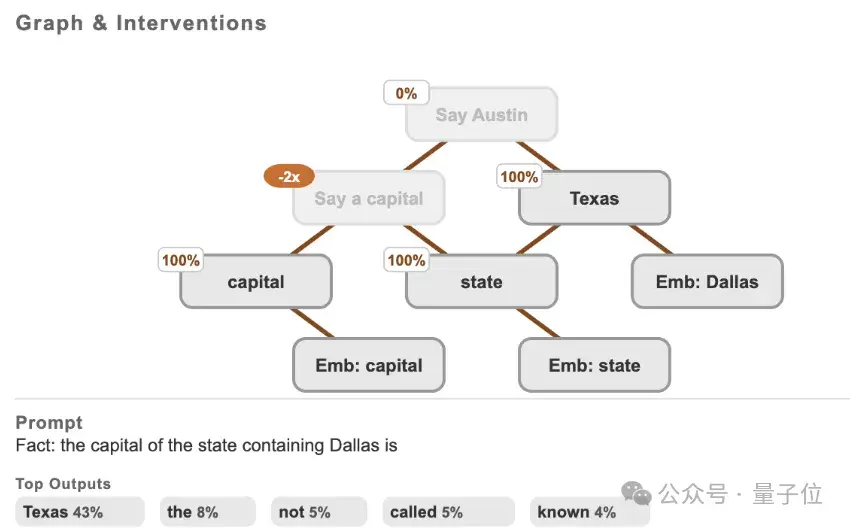 Graph & Interventions

0%
Say Austin

-2x
Say a capital

100%
Texas

100%
capital

100%
state

Emb: Dallas

Emb: capital

Emb: state

Prompt
Fact: the capital of the state containing Dallas is

Top Outputs
Texas 43%
the 8%
not 5%
called 5%
known 4%

公众号 · 量子位